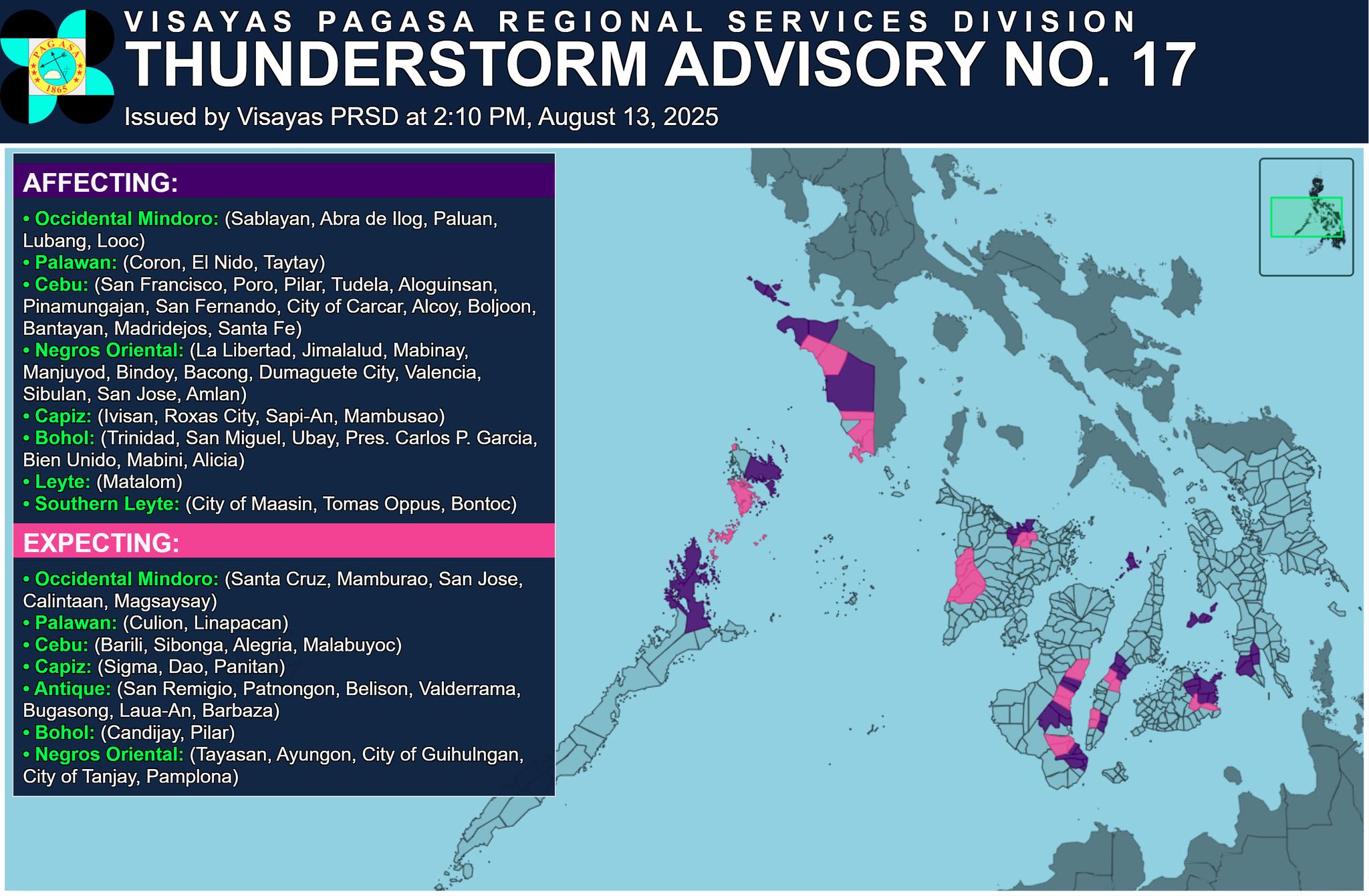 PAGASA
1865

VISAYAS PAGASA REGIONAL SERVICES DIVISION
THUNDERSTORM ADVISORY NO. 17
Issued by Visayas PRSD at 2:10 PM, August 13, 2025

AFFECTING:
• Occidental Mindoro: (Sablayan, Abra de Ilog, Paluan, Lubang, Looc)
• Palawan: (Coron, El Nido, Taytay)
• Cebu: (San Francisco, Poro, Pilar, Tudela, Aloguinsan, Pinamungajan, San Fernando, City of Carcar, Alcoy, Boljoon, Bantayan, Madridejos, Santa Fe)
• Negros Oriental: (La Libertad, Jimalalud, Mabinay, Manjuyod, Bindoy, Bacong, Dumaguete City, Valencia, Sibulan, San Jose, Amlan)
• Capiz: (Ivisan, Roxas City, Sapi-An, Mambusao)
• Bohol: (Trinidad, San Miguel, Ubay, Pres. Carlos P. Garcia, Bien Unido, Mabini, Alicia)
• Leyte: (Matalom)
• Southern Leyte: (City of Maasin, Tomas Oppus, Bontoc)

EXPECTING:
• Occidental Mindoro: (Santa Cruz, Mamburao, San Jose, Calintaan, Magsaysay)
• Palawan: (Culion, Linapacan)
• Cebu: (Barili, Sibonga, Alegria, Malabuyoc)
• Capiz: (Sigma, Dao, Panitan)
• Antique: (San Remigio, Patnongon, Belison, Valderrama, Bugasong, Laua-An, Barbaza)
• Bohol: (Candijay, Pilar)
• Negros Oriental: (Tayasan, Ayungon, City of Guihulngan, City of Tanjay, Pamplona)